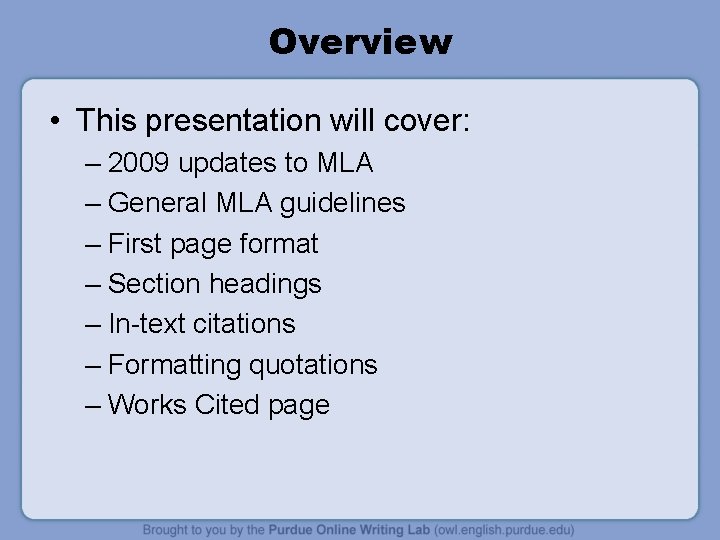 Overview

• This presentation will cover:
– 2009 updates to MLA
– General MLA guidelines
– First page format
– Section headings
– In-text citations
– Formatting quotations
– Works Cited page

Brought to you by the Purdue Online Writing Lab (owl.english.purdue.edu)